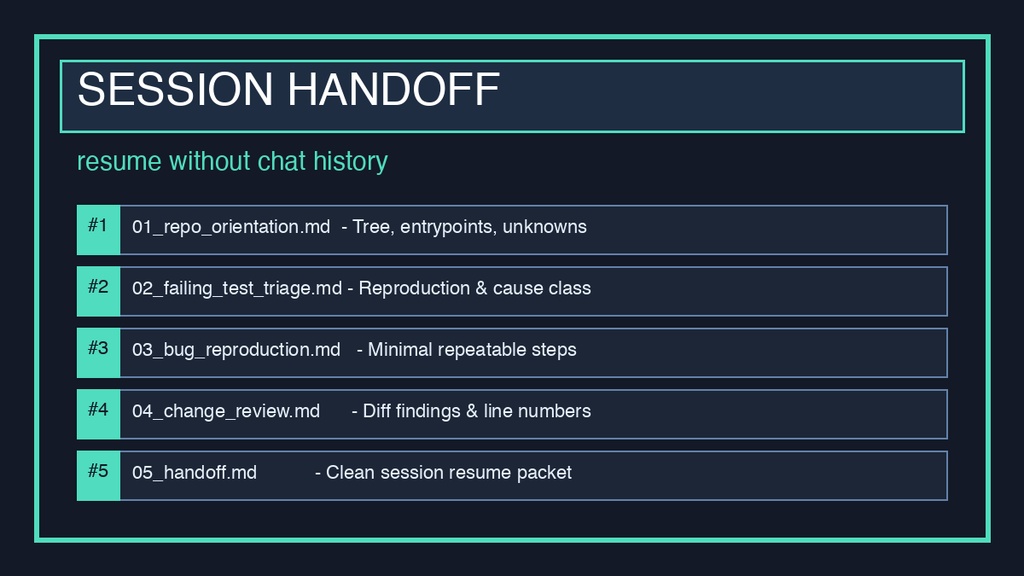 SESSION HANDOFF

resume without chat history

#1 01_repo_orientation.md - Tree, entrypoints, unknowns

#2 02_failing_test_triage.md - Reproduction & cause class

#3 03_bug_reproduction.md - Minimal repeatable steps

#4 04_change_review.md - Diff findings & line numbers

#5 05_handoff.md - Clean session resume packet